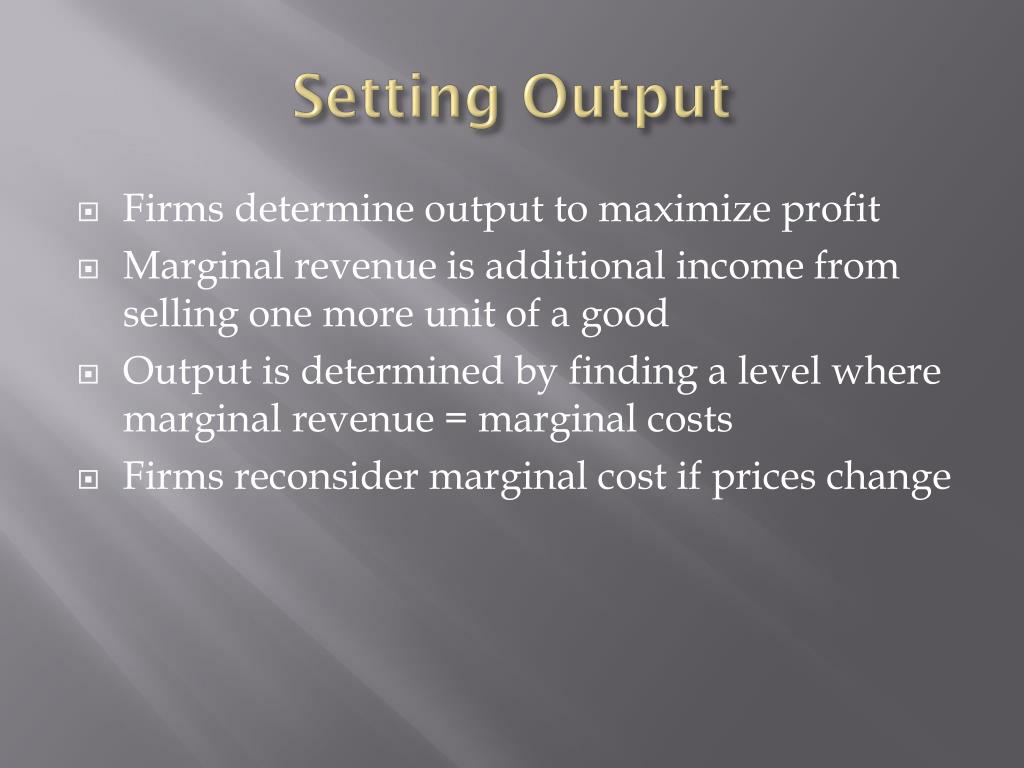 Setting Output

- Firms determine output to maximize profit
- Marginal revenue is additional income from selling one more unit of a good
- Output is determined by finding a level where marginal revenue = marginal costs
- Firms reconsider marginal cost if prices change